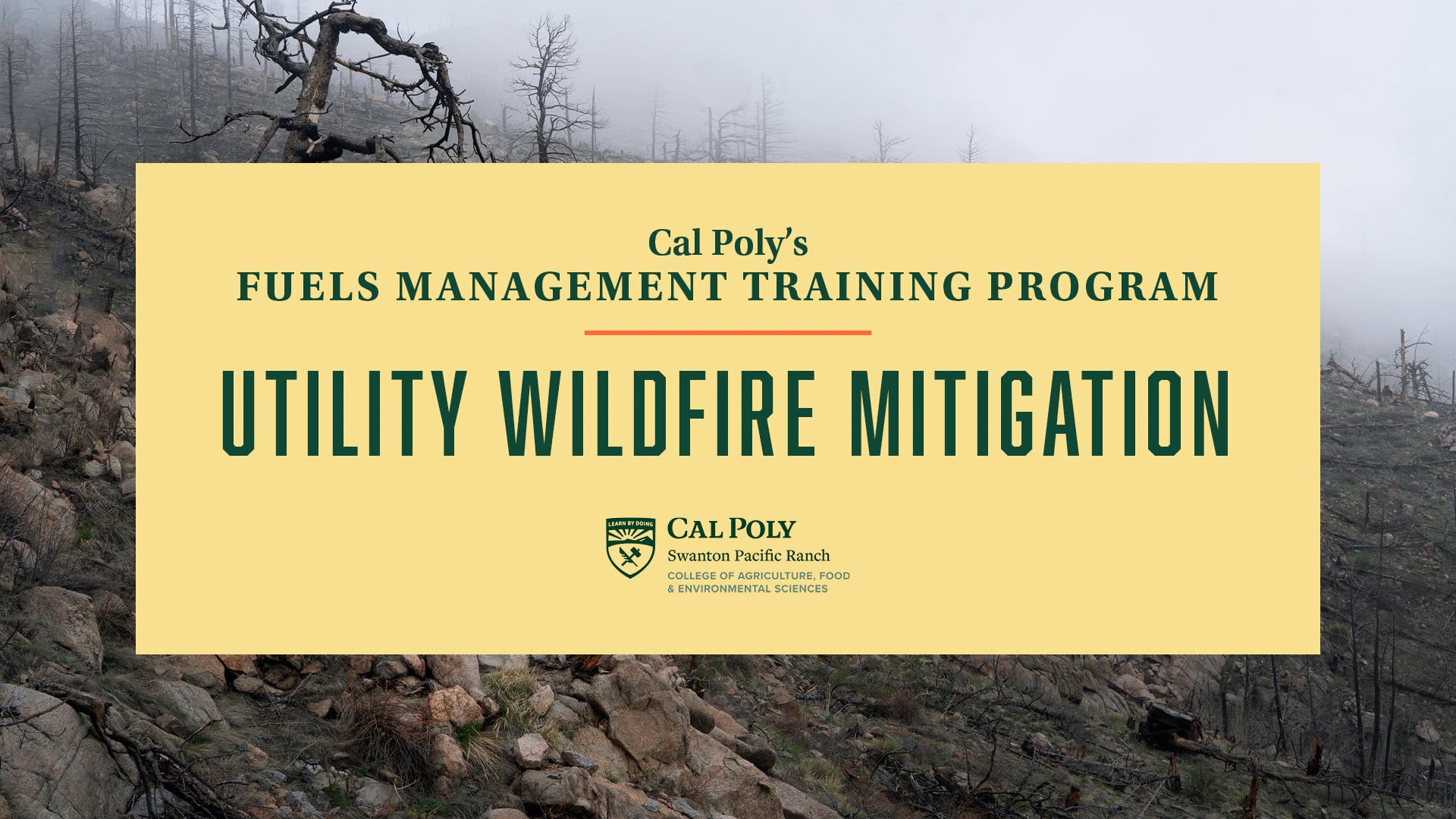 Cal Poly's
FUELS MANAGEMENT TRAINING PROGRAM

UTILITY WILDFIRE MITIGATION

LEARN BY DOING

CAL POLY
Swanton Pacific Ranch
COLLEGE OF AGRICULTURE, FOOD & ENVIRONMENTAL SCIENCES